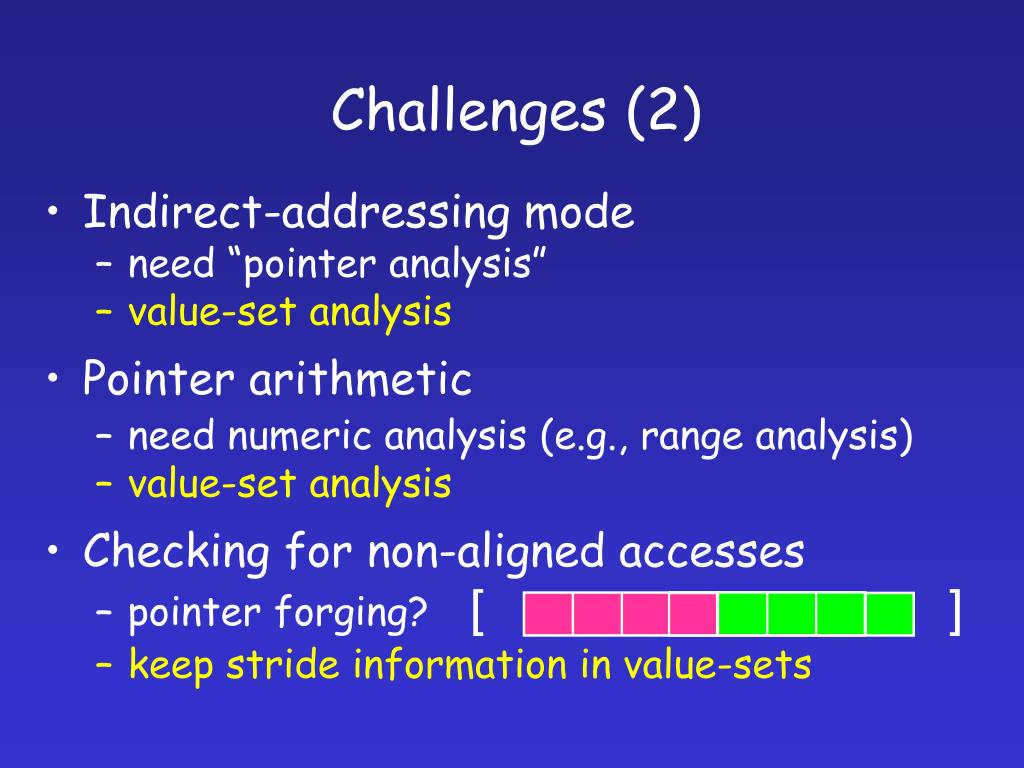 Challenges (2)

• Indirect-addressing mode
– need “pointer analysis”
– value-set analysis

• Pointer arithmetic
– need numeric analysis (e.g., range analysis)
– value-set analysis

• Checking for non-aligned accesses
– pointer forging? [ ]
– keep stride information in value-sets